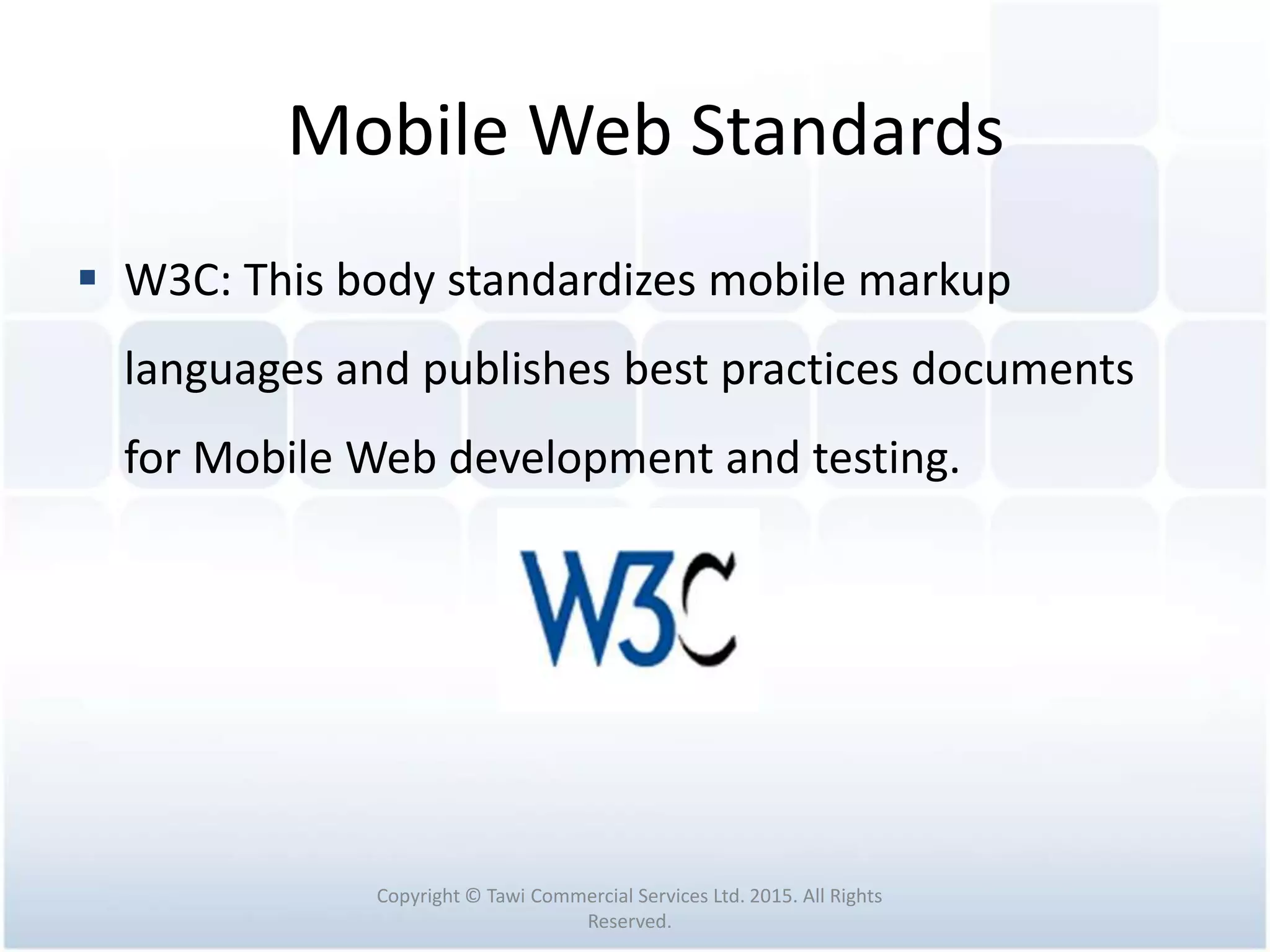 Mobile Web Standards

▪ W3C: This body standardizes mobile markup languages and publishes best practices documents for Mobile Web development and testing.

W3C

Copyright © Tawi Commercial Services Ltd. 2015. All Rights Reserved.